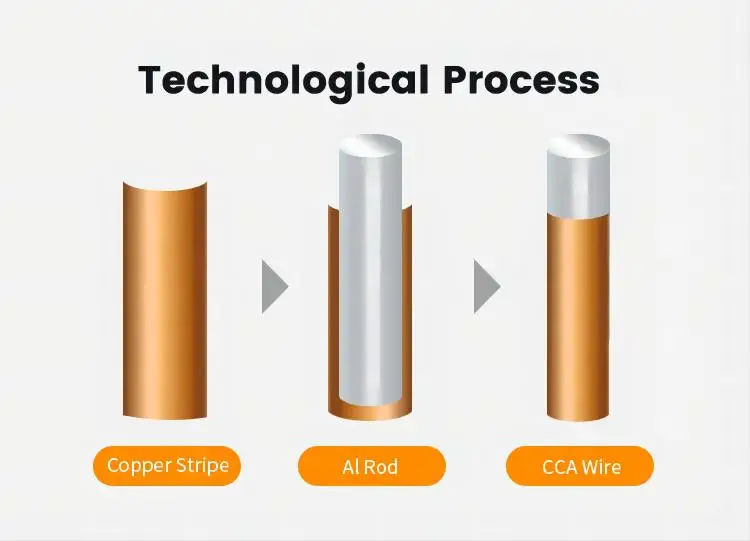 Technological Process

Copper Stripe

Al Rod

CCA Wire